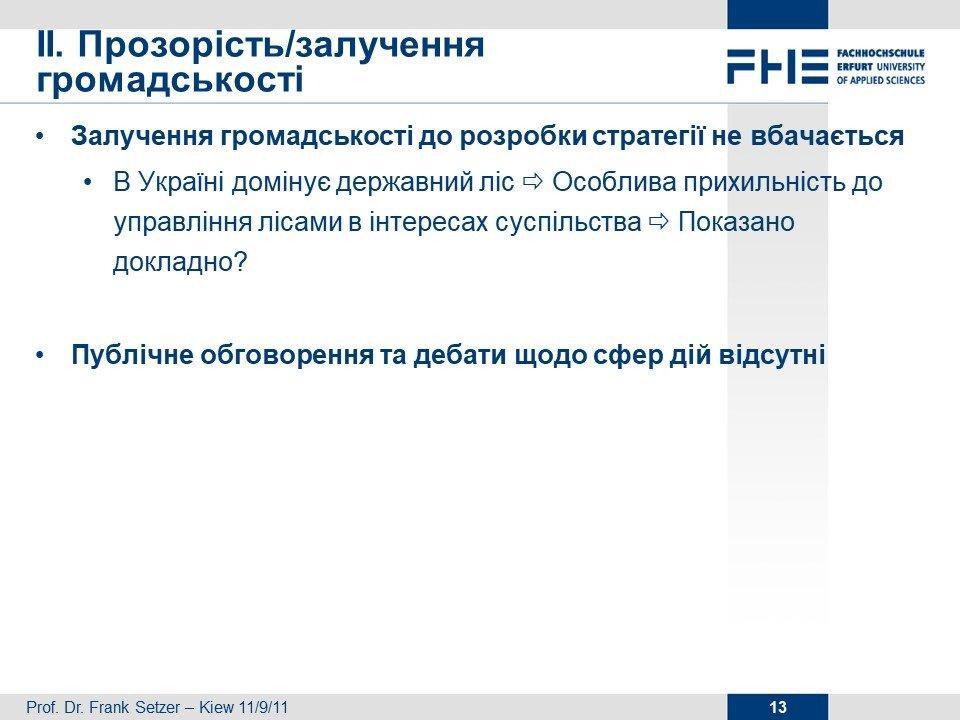 II. Прозорість/залучення громадськості

FHE FACHHOCHSCHULE ERFURT UNIVERSITY OF APPLIED SCIENCES

• Залучення громадськості до розробки стратегії не вбачається

• В Україні домінує державний ліс ⇨ Особлива прихильність до управління лісами в інтересах суспільства ⇨ Показано докладно?

• Публічне обговорення та дебати щодо сфер дій відсутні

Prof. Dr. Frank Setzer – Kiew 11/9/11

13